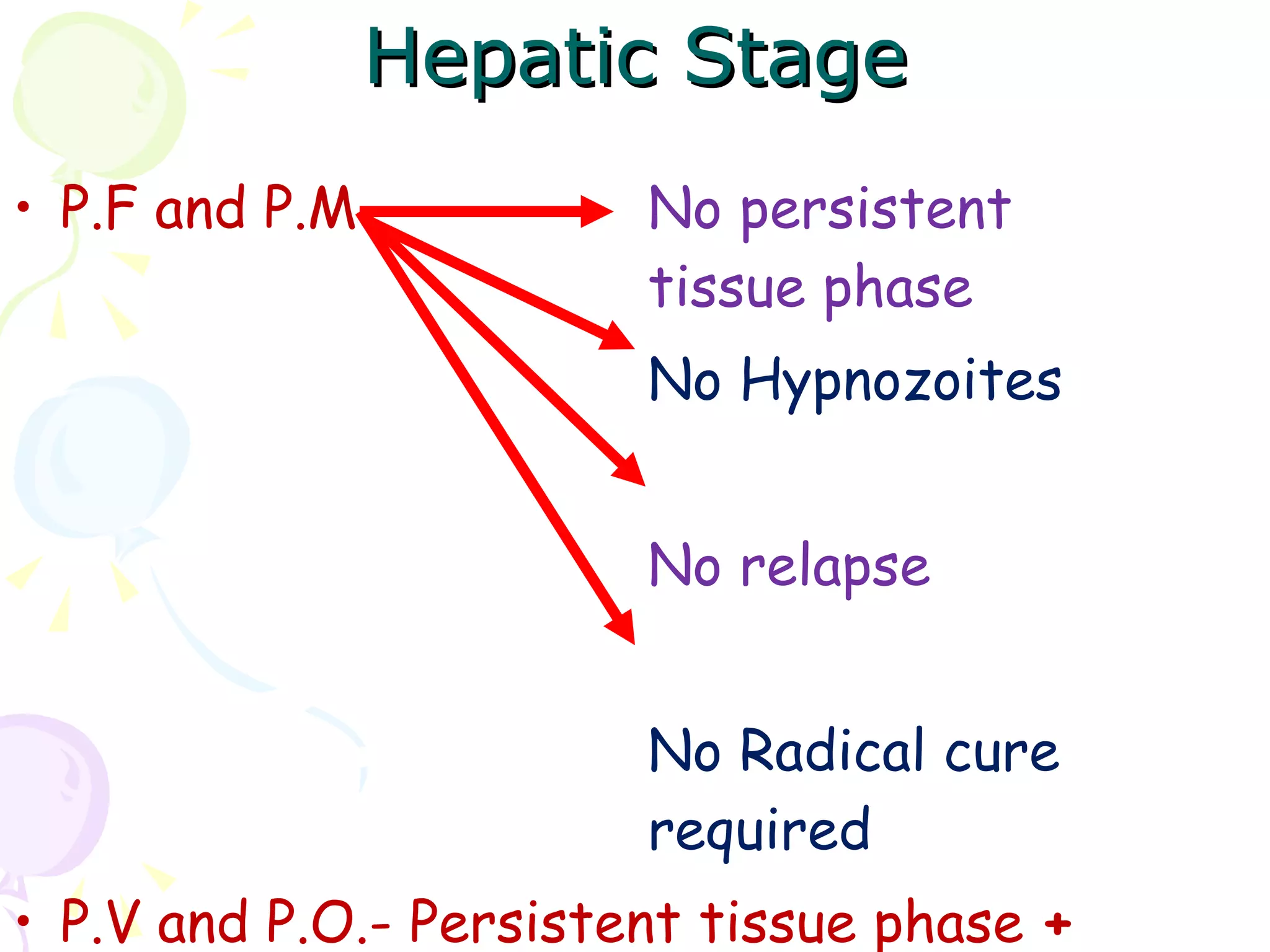 Hepatic Stage

• P.F and P.M

No persistent tissue phase

No Hypnozoites

No relapse

No Radical cure required

• P.V and P.O.- Persistent tissue phase +